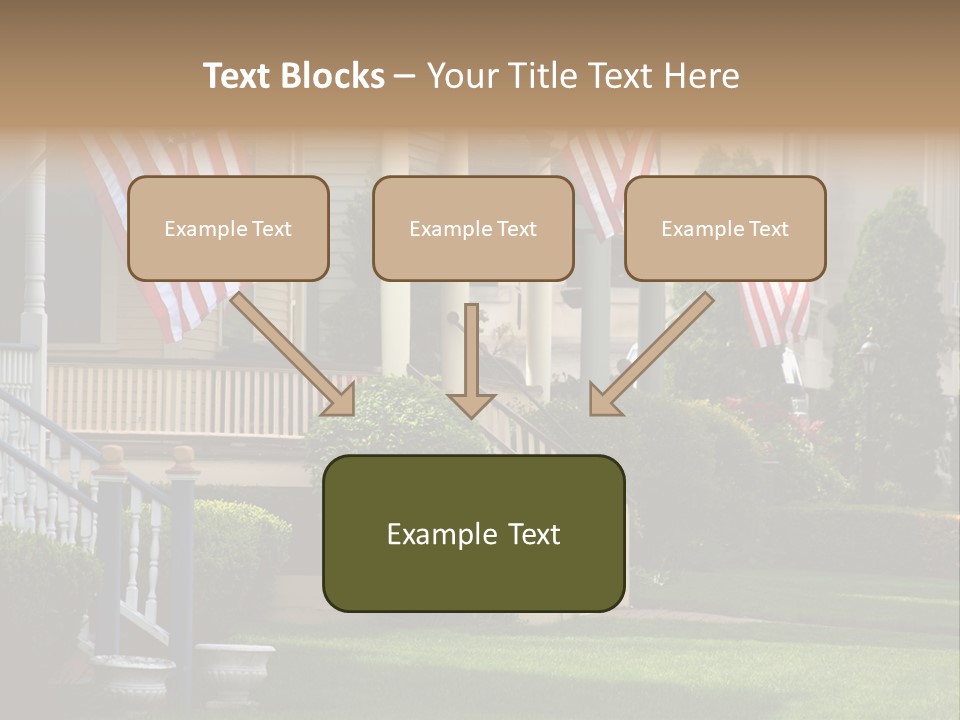 Text Blocks – Your Title Text Here

Example Text

Example Text

Example Text

Example Text